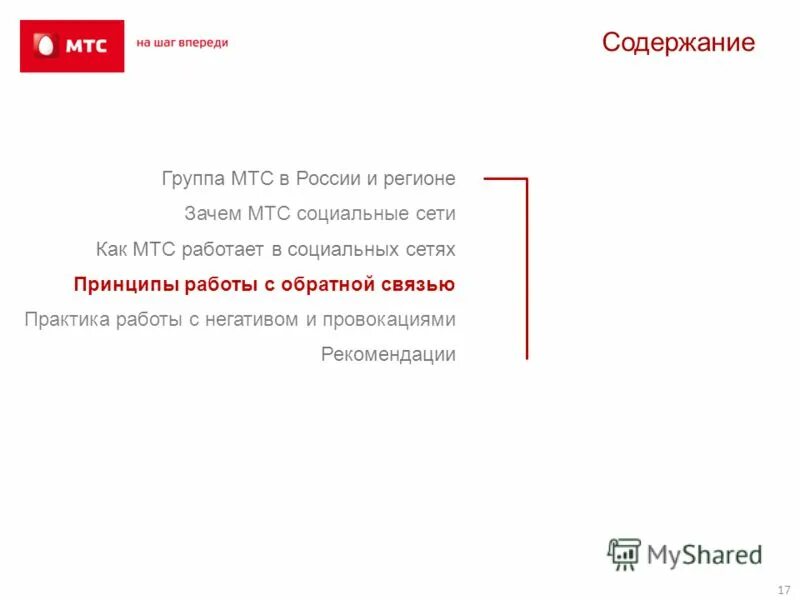 МТС

на шаг впереди

Содержание

Группа МТС в России и регионе

Зачем МТС социальные сети

Как МТС работает в социальных сетях

Принципы работы с обратной связью

Практика работы с негативом и провокациями

Рекомендации

MyShared

17